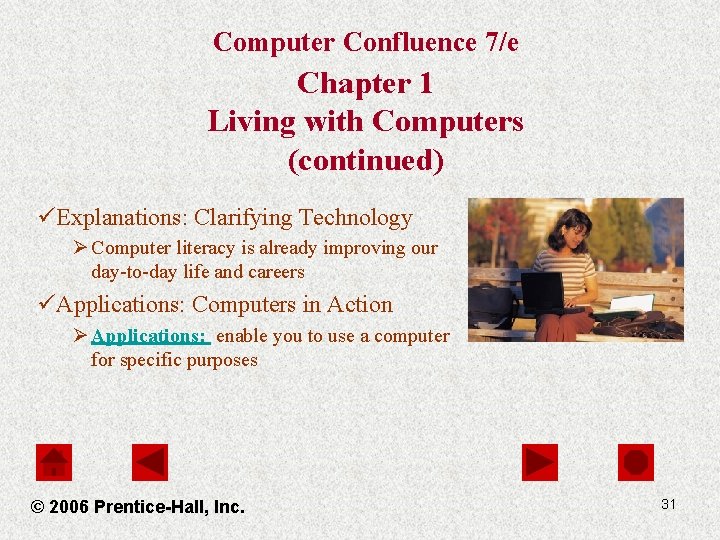 Computer Confluence 7/e

Chapter 1
Living with Computers
(continued)

✓Explanations: Clarifying Technology

➢Computer literacy is already improving our day-to-day life and careers

✓Applications: Computers in Action

➢Applications: enable you to use a computer for specific purposes

© 2006 Prentice-Hall, Inc.

31